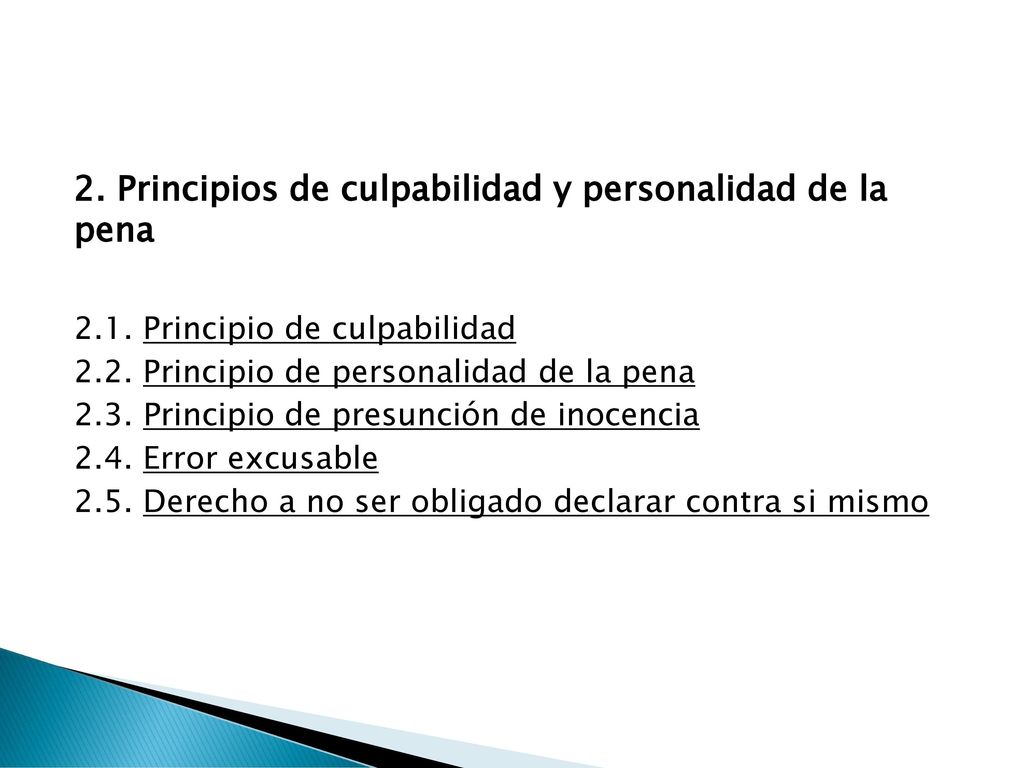 2. Principios de culpabilidad y personalidad de la pena

2.1. Principio de culpabilidad
2.2. Principio de personalidad de la pena
2.3. Principio de presunción de inocencia
2.4. Error excusable
2.5. Derecho a no ser obligado declarar contra si mismo